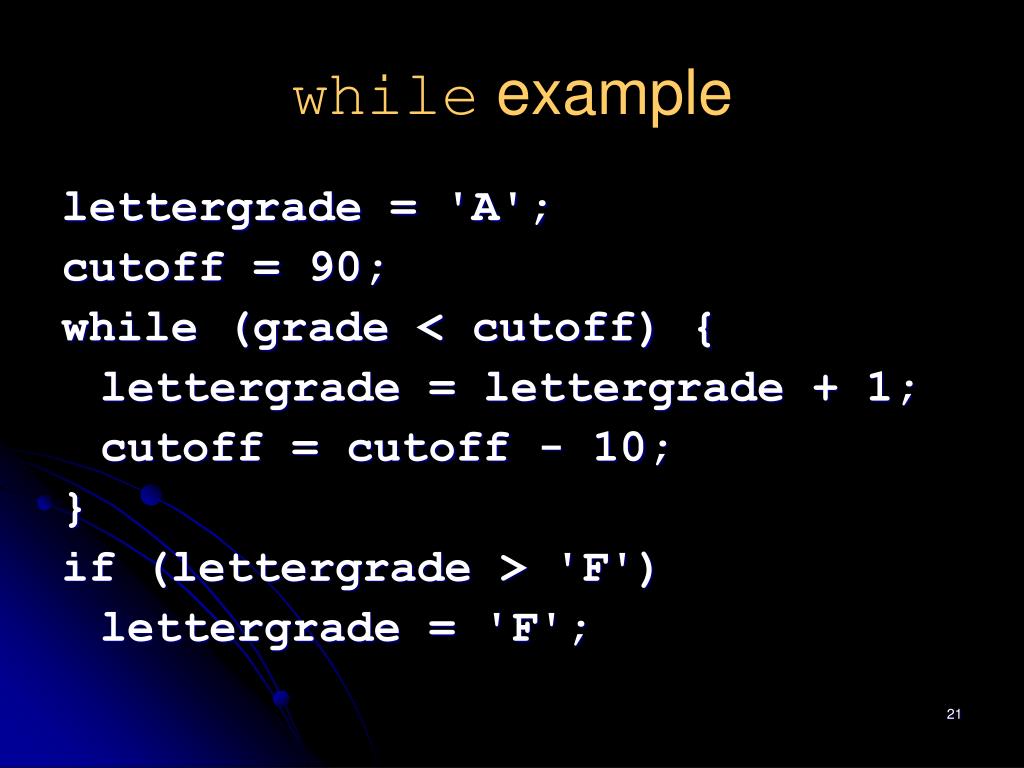 while example

lettergrade = 'A';
cutoff = 90;
while (grade < cutoff) {
  lettergrade = lettergrade + 1;
  cutoff = cutoff - 10;
}
if (lettergrade > 'F')
  lettergrade = 'F';

21